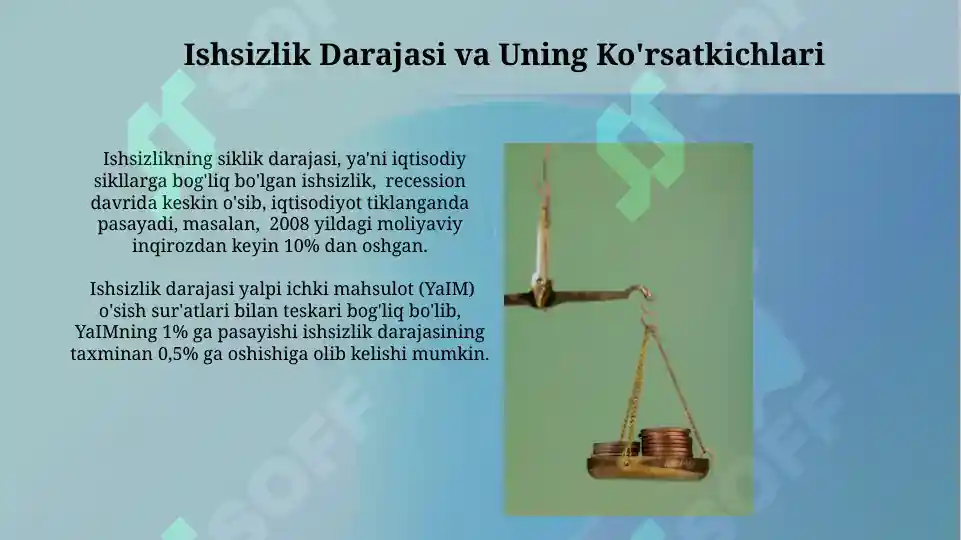 Ishsizlik Darajasi va Uning Ko'rsatkichlari

Ishsizlikning siklik darajasi, ya'ni iqtisodiy sikllarga bog'liq bo'lgan ishsizlik, recession davrida keskin o'sib, iqtisodiyot tiklanganda pasayadi, masalan, 2008 yildagi moliyaviy inqirozdan keyin 10% dan oshgan.

Ishsizlik darajasi yalpi ichki mahsulot (YaIM) o'sish sur'atlari bilan teskari bog'liq bo'lib, YaIMning 1% ga pasayishi ishsizlik darajasining taxminan 0,5% ga oshishiga olib kelishi mumkin.

SOFF